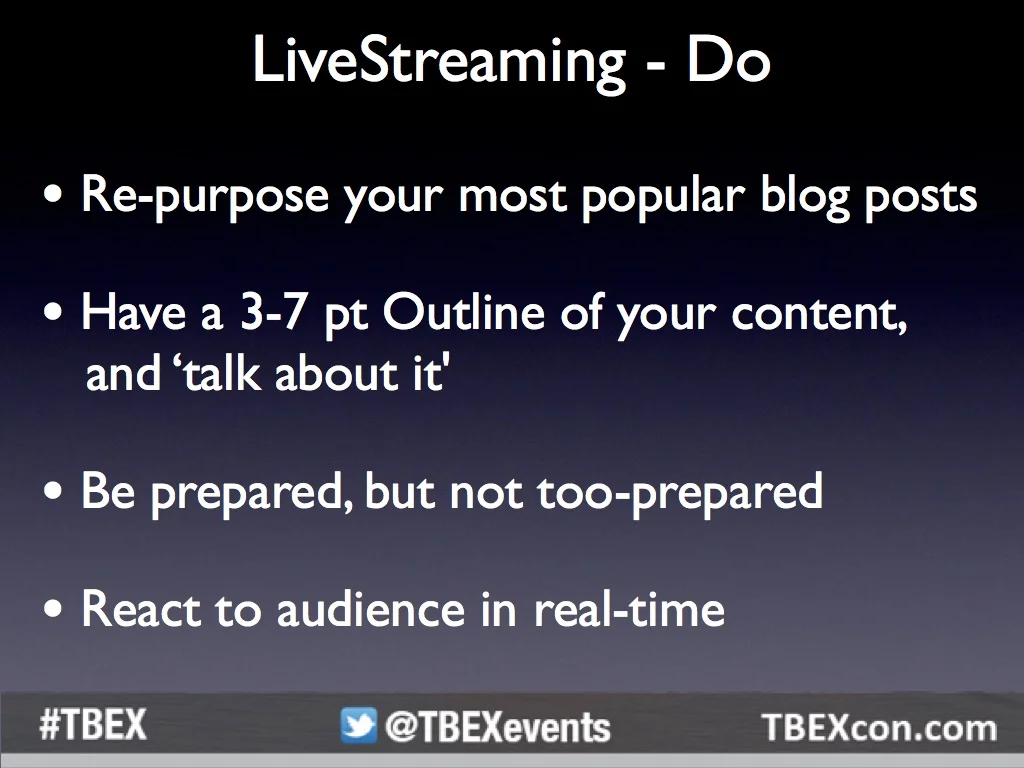 LiveStreaming - Do

• Re-purpose your most popular blog posts

• Have a 3-7 pt Outline of your content, and ‘talk about it'

• Be prepared, but not too-prepared

• React to audience in real-time

#TBEX @TBEXevents TBEXcon.com